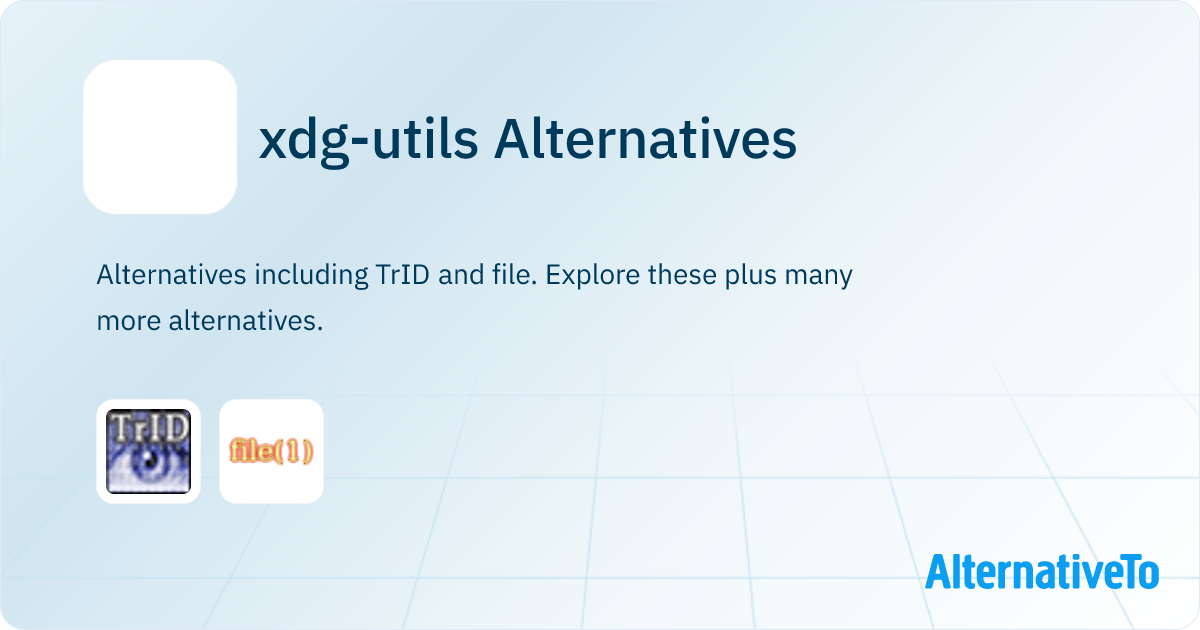 xdg-utils Alternatives

Alternatives including TrID and file. Explore these plus many more alternatives.

TrID

file(1)

AlternativeTo